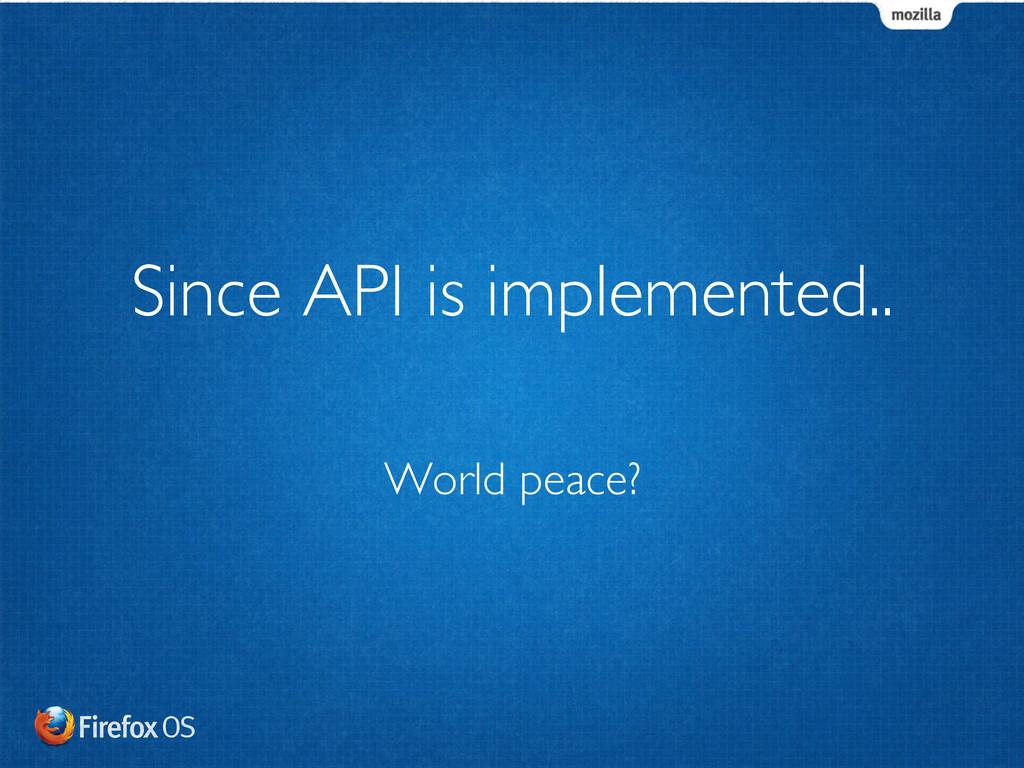 mozilla

Since API is implemented..

World peace?

Firefox OS